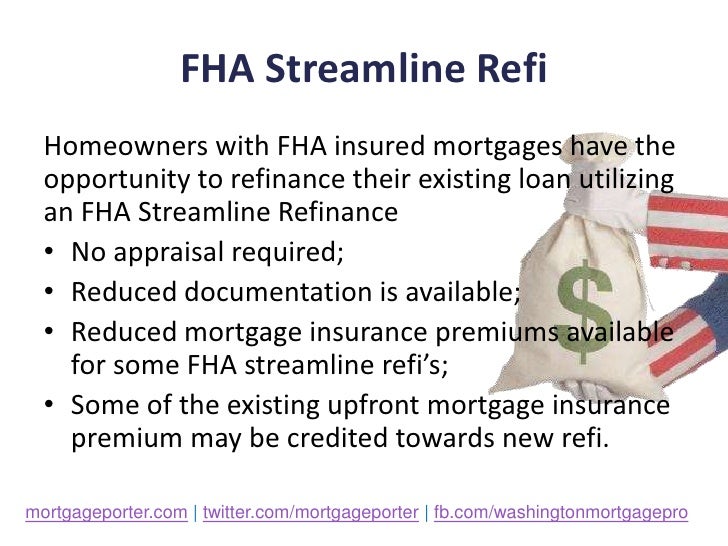 FHA Streamline Refi

Homeowners with FHA insured mortgages have the opportunity to refinance their existing loan utilizing an FHA Streamline Refinance

• No appraisal required;
• Reduced documentation is available;
• Reduced mortgage insurance premiums available for some FHA streamline refi's;
• Some of the existing upfront mortgage insurance premium may be credited towards new refi.

$

mortgageporter.com | twitter.com/mortgageporter | fb.com/washingtonmortgagepro